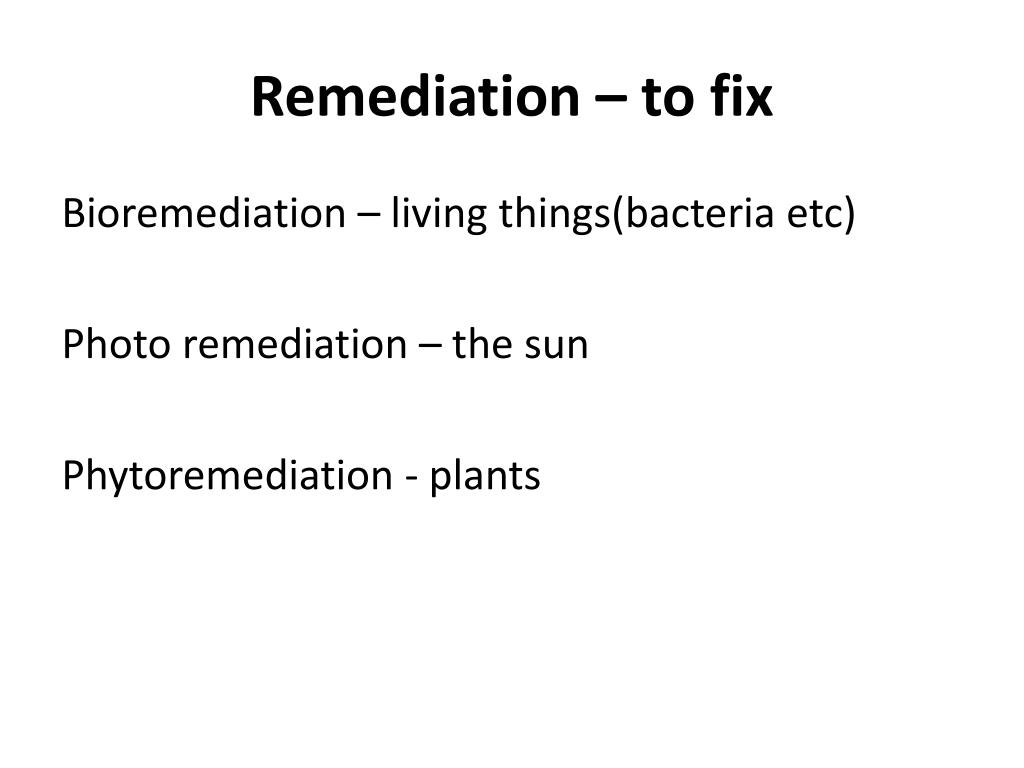 Remediation – to fix

Bioremediation – living things(bacteria etc)

Photo remediation – the sun

Phytoremediation - plants